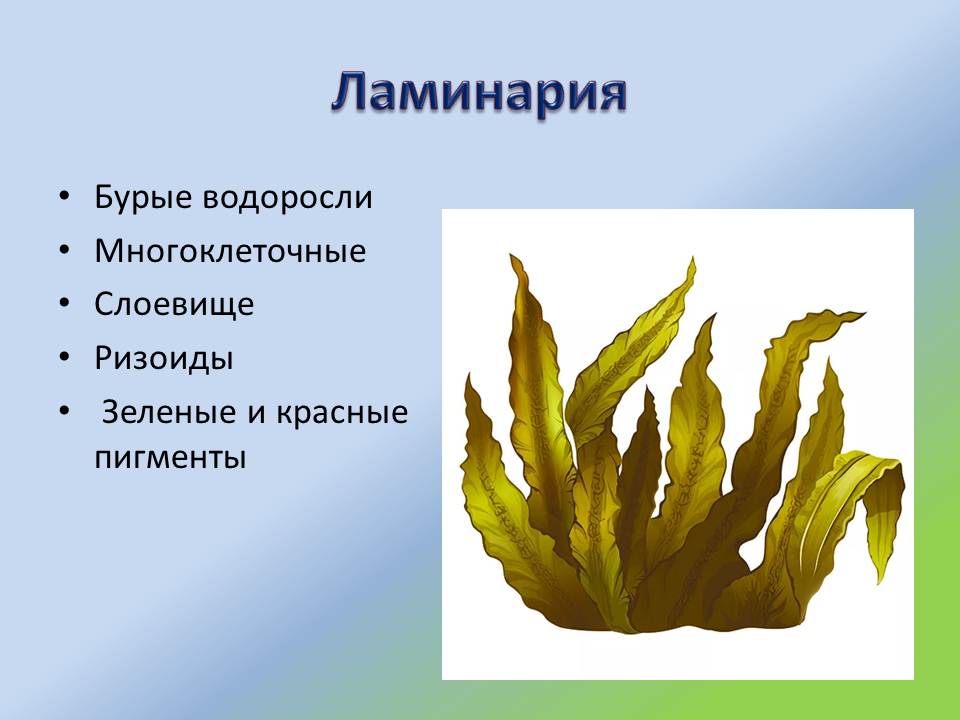 Ламинария

• Бурые водоросли
• Многоклеточные
• Слоевище
• Ризоиды
• Зеленые и красные пигменты